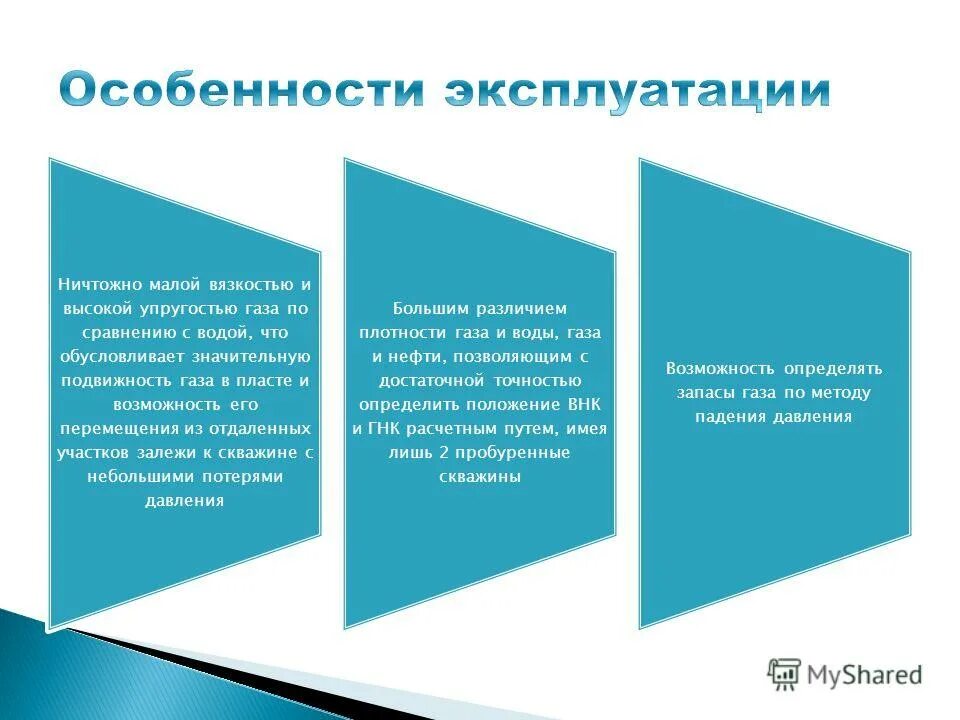 Особенности эксплуатации

Ничтожно малой вязкостью и высокой упругостью газа по сравнению с водой, что обусловливает значительную подвижность газа в пласте и возможность его перемещения из отдаленных участков залежи к скважине с небольшими потерями давления

Большим различием плотности газа и воды, газа и нефти, позволяющим с достаточной точностью определить положение ВНК и ГНК расчетным путем, имея лишь 2 пробуренные скважины

Возможность определять запасы газа по методу падения давления

MyShared